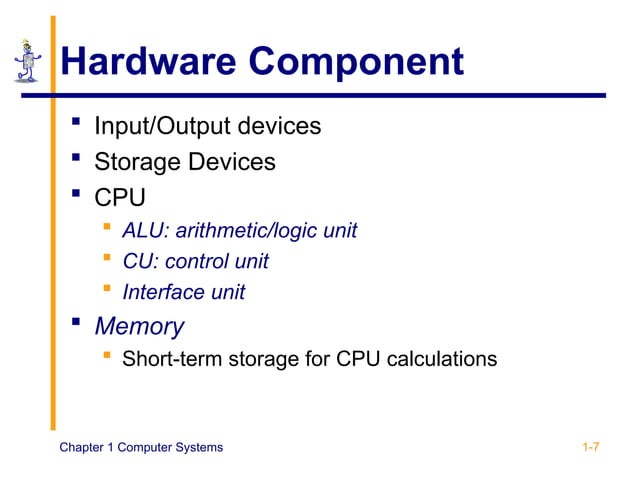 Hardware Component

- Input/Output devices
- Storage Devices
- CPU
  - ALU: arithmetic/logic unit
  - CU: control unit
  - Interface unit
- Memory
  - Short-term storage for CPU calculations

Chapter 1 Computer Systems

1-7